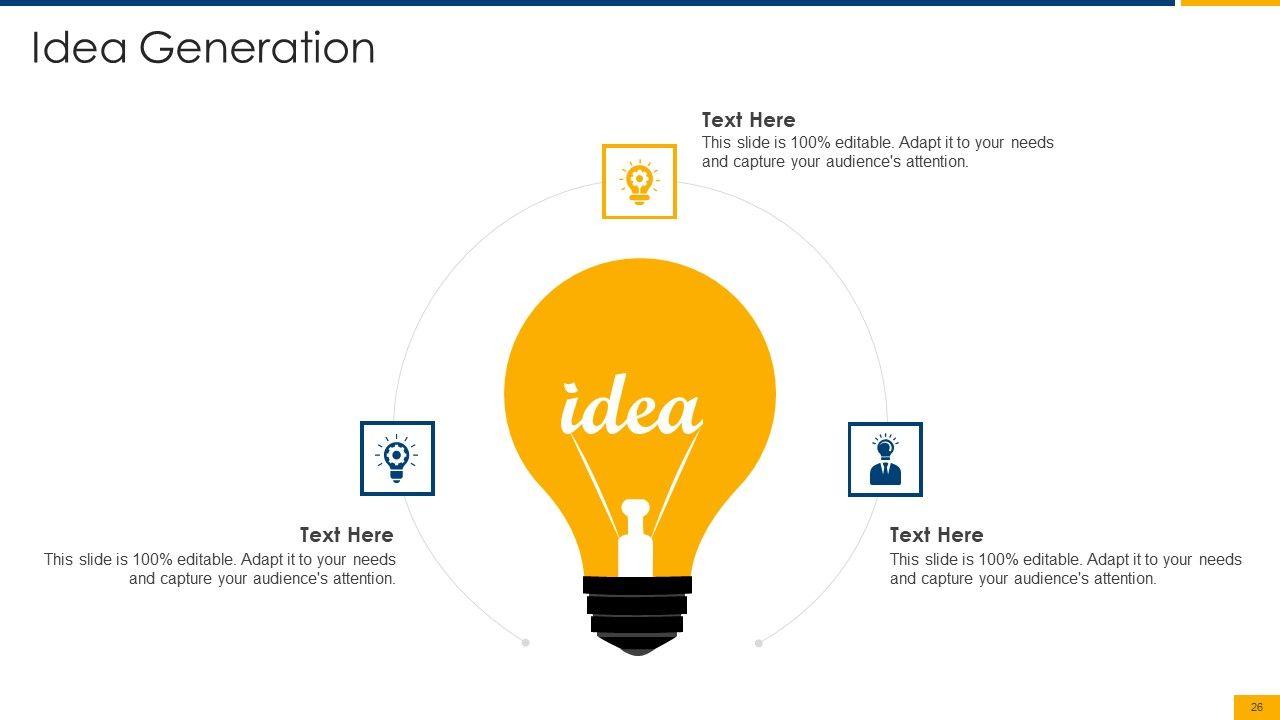 Idea Generation

Text Here
This slide is 100% editable. Adapt it to your needs and capture your audience's attention.

idea

Text Here
This slide is 100% editable. Adapt it to your needs and capture your audience's attention.

Text Here
This slide is 100% editable. Adapt it to your needs and capture your audience's attention.

26